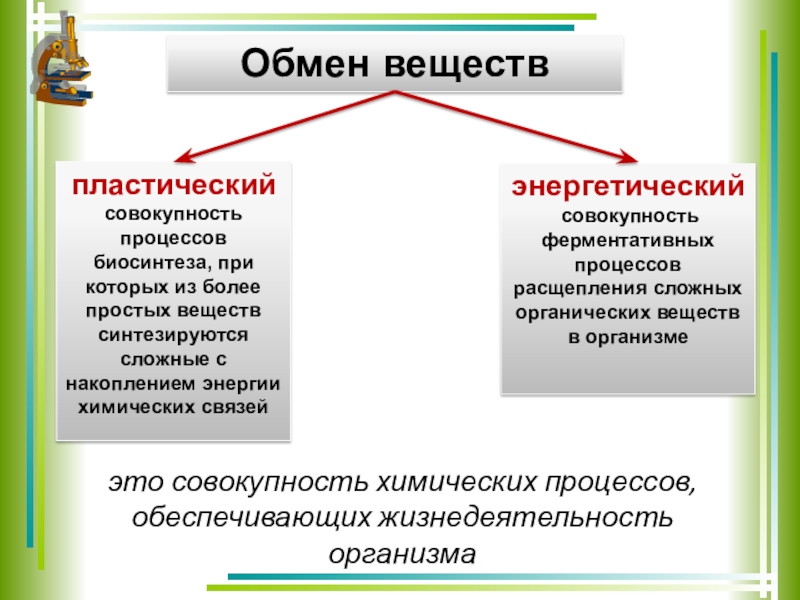 Обмен веществ

пластический
совокупность процессов биосинтеза, при которых из более простых веществ синтезируются сложные с накоплением энергии химических связей

энергетический
совокупность ферментативных процессов расщепления сложных органических веществ в организме

это совокупность химических процессов, обеспечивающих жизнедеятельность организма